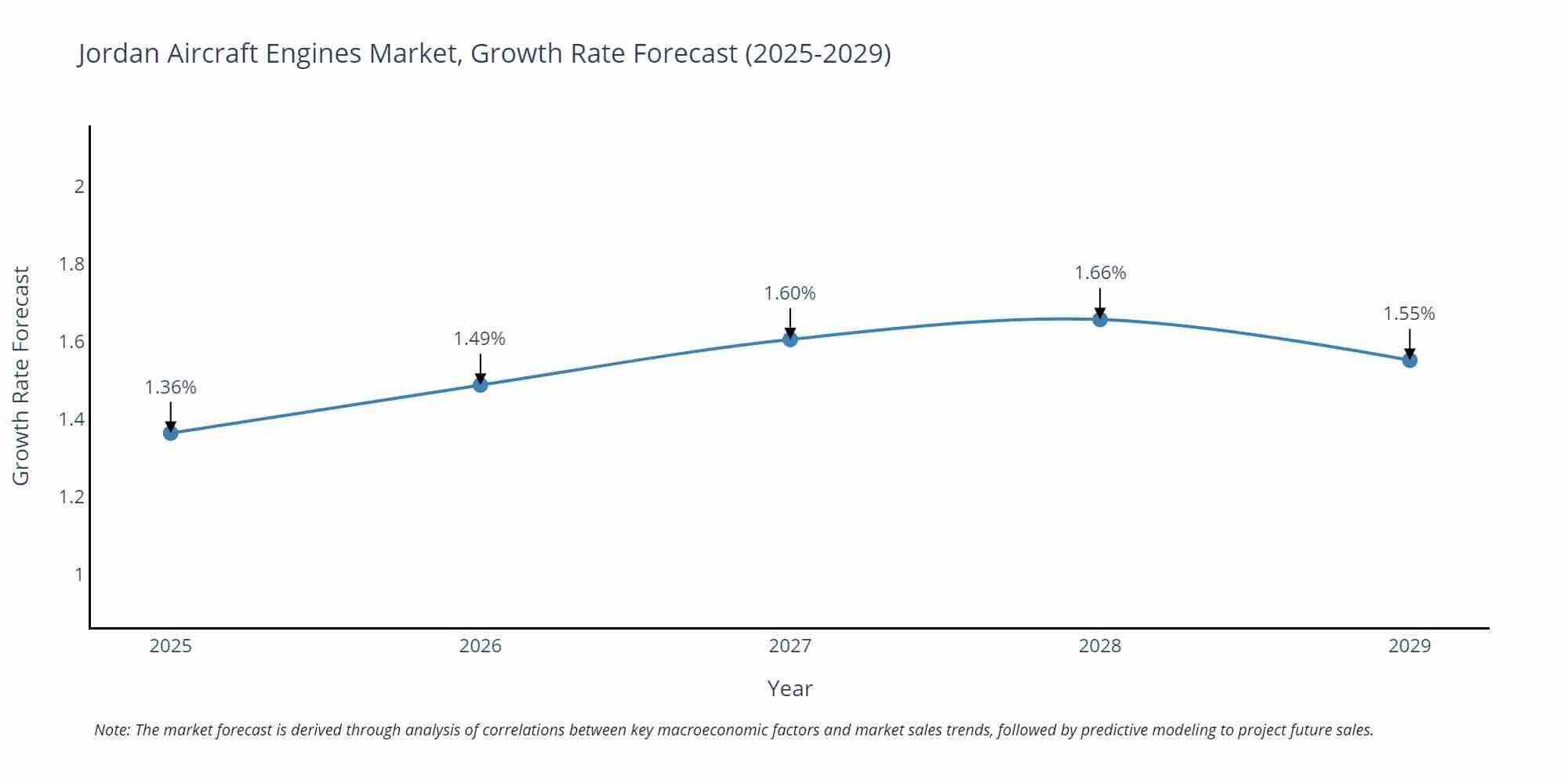 Jordan Aircraft Engines Market, Growth Rate Forecast (2025-2029)

Growth Rate Forecast

2
1.8
1.6
1.4
1.2
1

1.36%
1.49%
1.60%
1.66%
1.55%

2025
2026
2027
2028
2029

Year

Note: The market forecast is derived through analysis of correlations between key macroeconomic factors and market sales trends, followed by predictive modeling to project future sales.